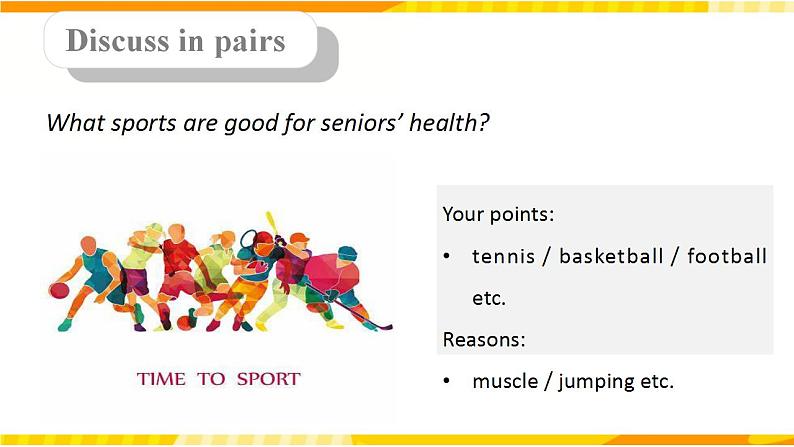 Discuss in pairs

What sports are good for seniors' health?

TIME TO SPORT

Your points:

• tennis / basketball / football etc.

Reasons:

• muscle / jumping etc.